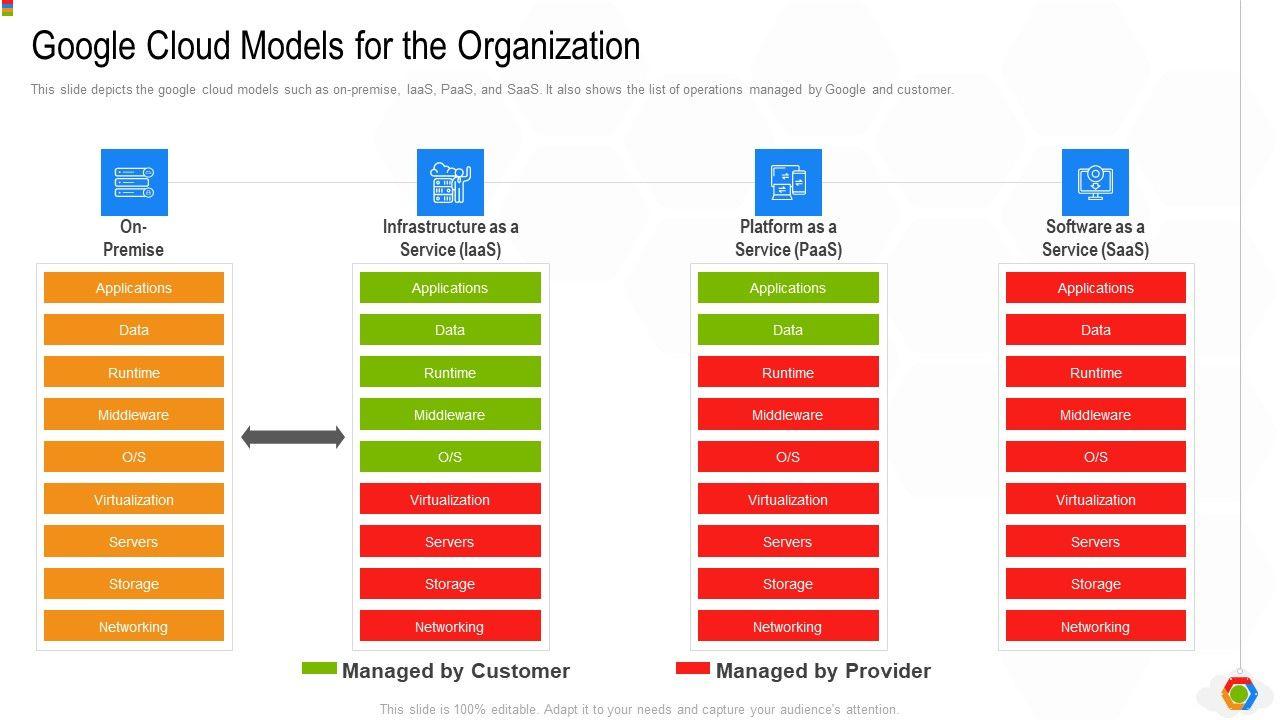 Google Cloud Models for the Organization

This slide depicts the google cloud models such as on-premise, IaaS, PaaS, and SaaS. It also shows the list of operations managed by Google and customer.

On-Premise

Applications
Data
Runtime
Middleware
O/S
Virtualization
Servers
Storage
Networking

Infrastructure as a Service (IaaS)

Applications
Data
Runtime
Middleware
O/S
Virtualization
Servers
Storage
Networking

Platform as a Service (PaaS)

Applications
Data
Runtime
Middleware
O/S
Virtualization
Servers
Storage
Networking

Software as a Service (SaaS)

Applications
Data
Runtime
Middleware
O/S
Virtualization
Servers
Storage
Networking

Managed by Customer
Managed by Provider

This slide is 100% editable. Adapt it to your needs and capture your audience's attention.